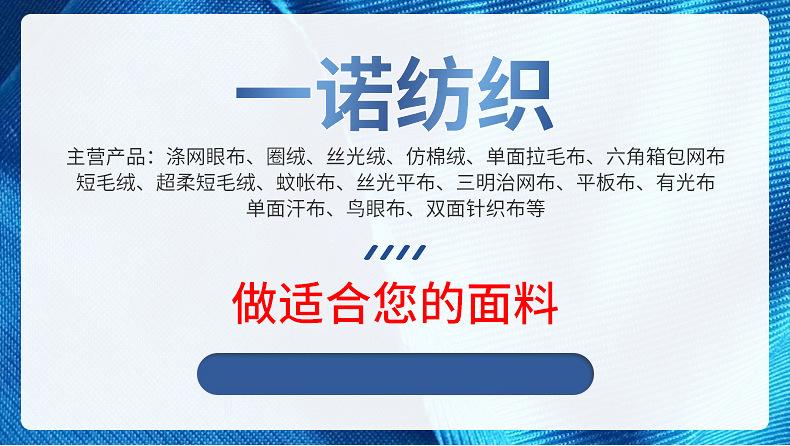 一诺纺织

主营产品：涤网眼布、圈绒、丝光绒、仿棉绒、单面拉毛布、六角箱包网布 短毛绒、超柔短毛绒、蚊帐布、丝光平布、三明治网布、平板布、有光布 单面汗布、鸟眼布、双面针织布等

做适合您的面料